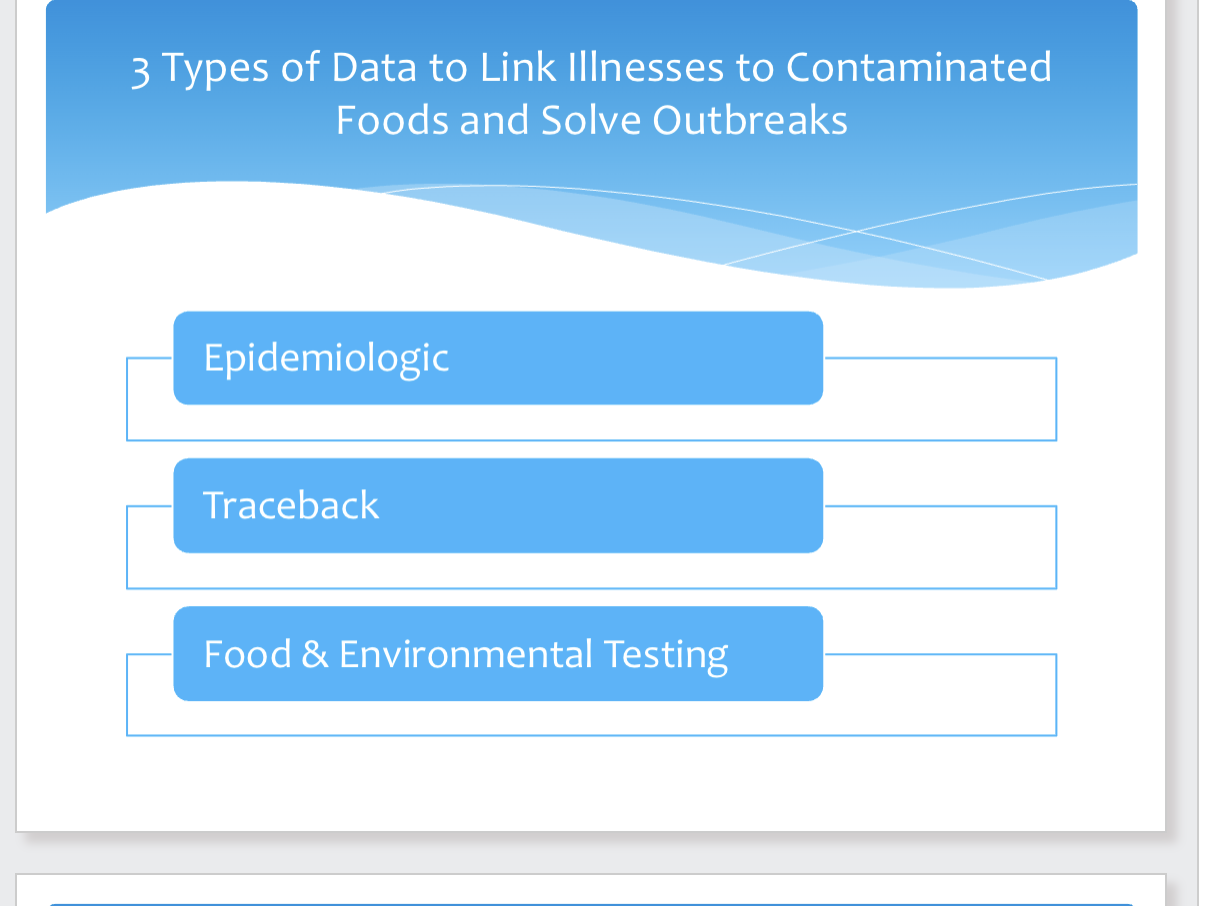 3 Types of Data to Link Illnesses to Contaminated Foods and Solve Outbreaks

Epidemiologic

Traceback

Food & Environmental Testing